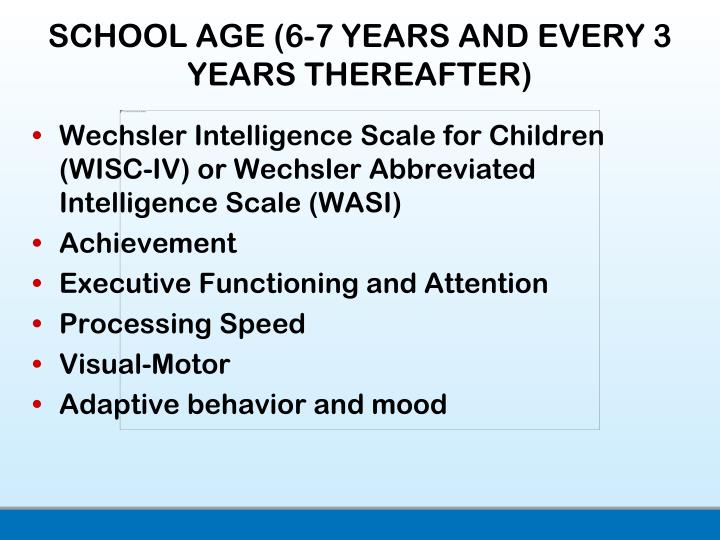 SCHOOL AGE (6-7 YEARS AND EVERY 3 YEARS THEREAFTER)

• Wechsler Intelligence Scale for Children (WISC-IV) or Wechsler Abbreviated Intelligence Scale (WASI)
• Achievement
• Executive Functioning and Attention
• Processing Speed
• Visual-Motor
• Adaptive behavior and mood